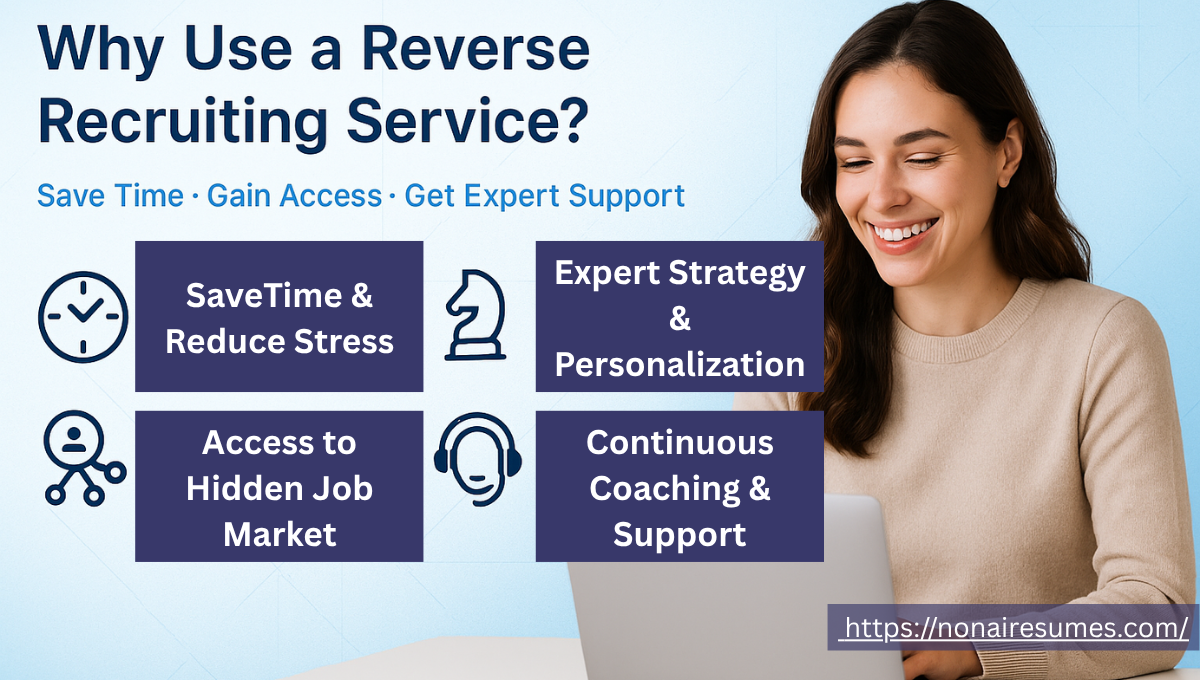 Why Use a Reverse Recruiting Service?

Save Time · Gain Access · Get Expert Support

SaveTime & Reduce Stress

Expert Strategy & Personalization

Access to Hidden Job Market

Continuous Coaching & Support

https://nonairesumes.com/